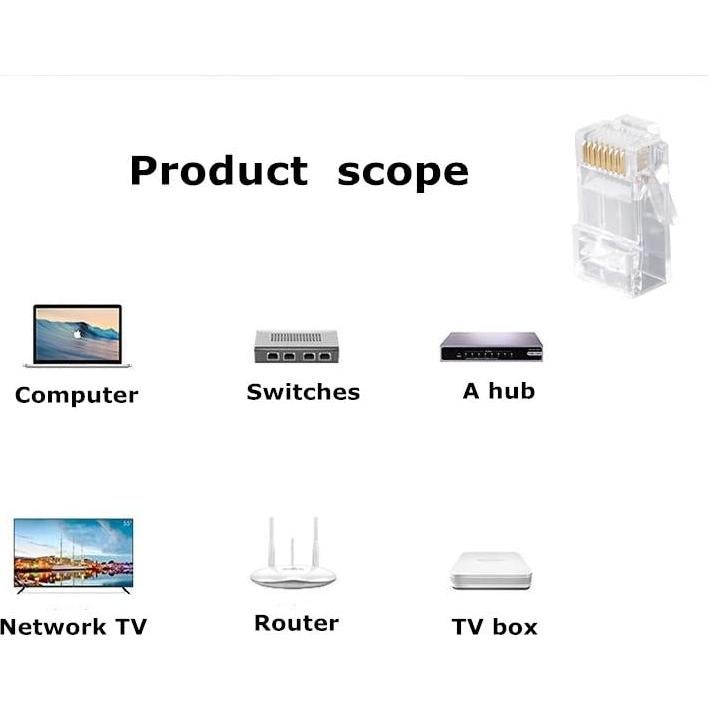 Product scope

Computer

Switches

A hub

Network TV

Router

TV box